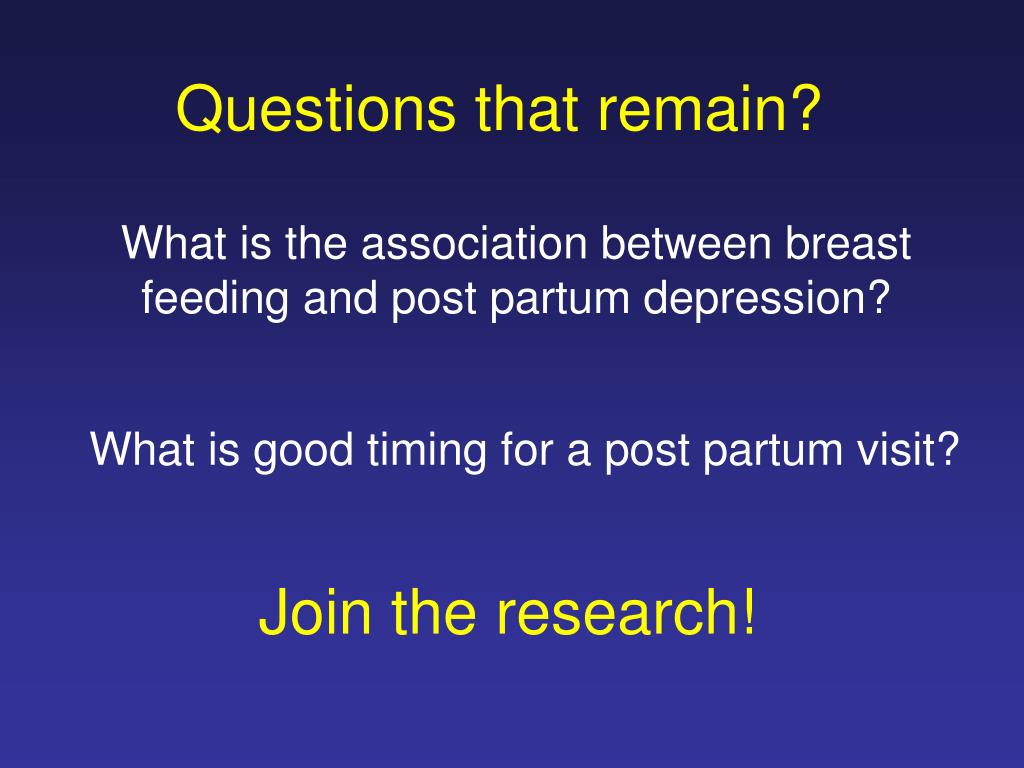 Questions that remain?

What is the association between breast feeding and post partum depression?

What is good timing for a post partum visit?

Join the research!